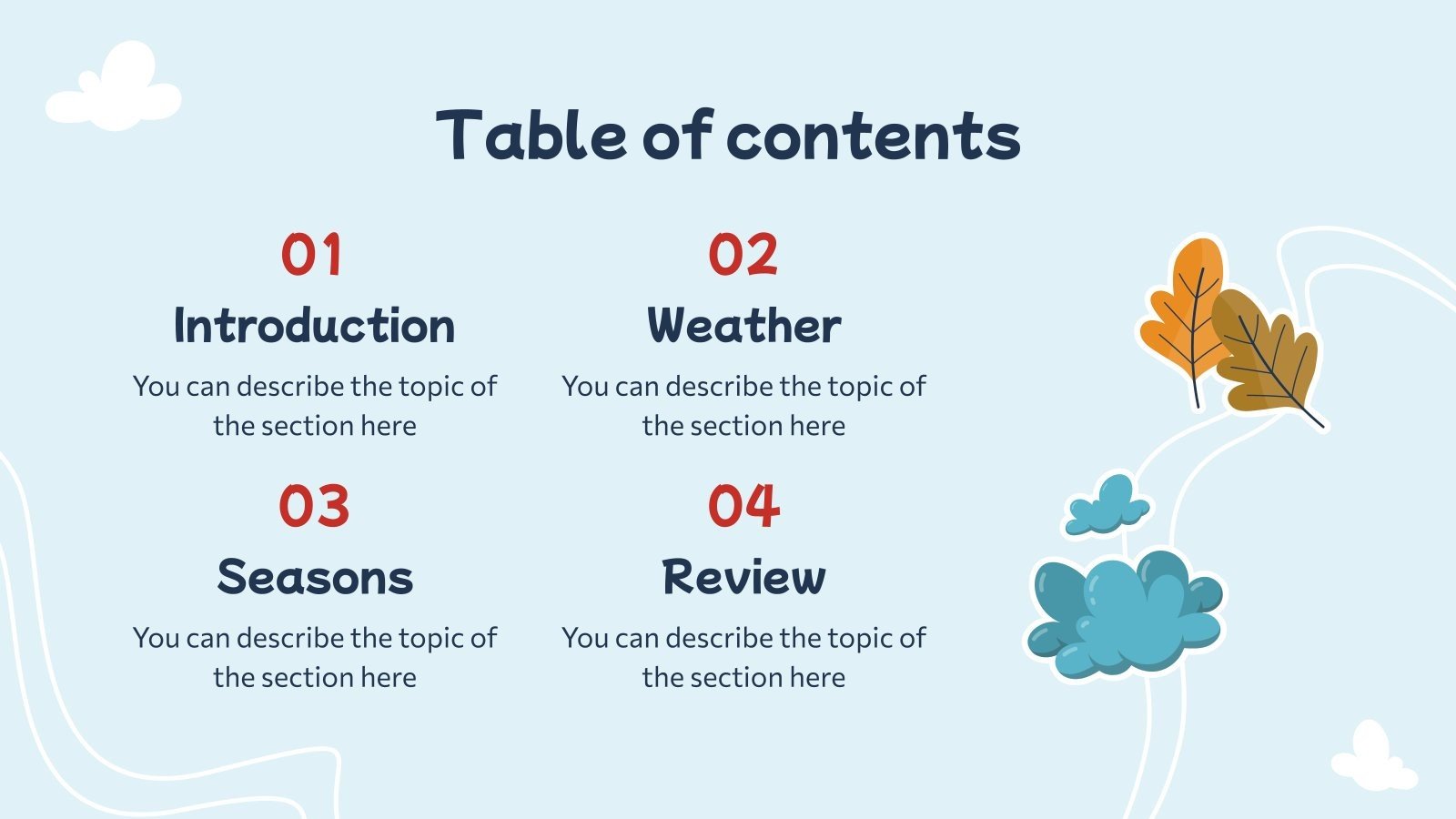 Table of contents

01
Introduction
You can describe the topic of the section here

02
Weather
You can describe the topic of the section here

03
Seasons
You can describe the topic of the section here

04
Review
You can describe the topic of the section here